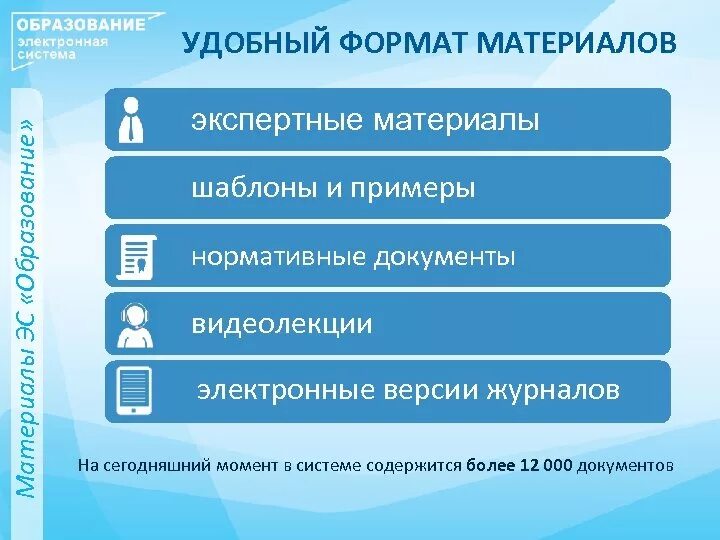 ОБРАЗОВАНИЕ
электронная
система

УДОБНЫЙ ФОРМАТ МАТЕРИАЛОВ

Материалы ЭС «Образование»

экспертные материалы

шаблоны и примеры

нормативные документы

видеолекции

электронные версии журналов

На сегодняшний момент в системе содержится более 12 000 документов